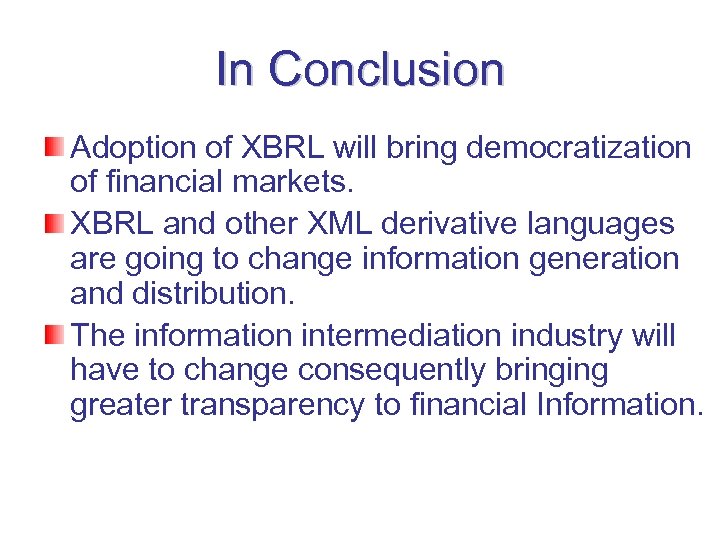 In Conclusion

Adoption of XBRL will bring democratization of financial markets.

XBRL and other XML derivative languages are going to change information generation and distribution.

The information intermediation industry will have to change consequently bringing greater transparency to financial Information.